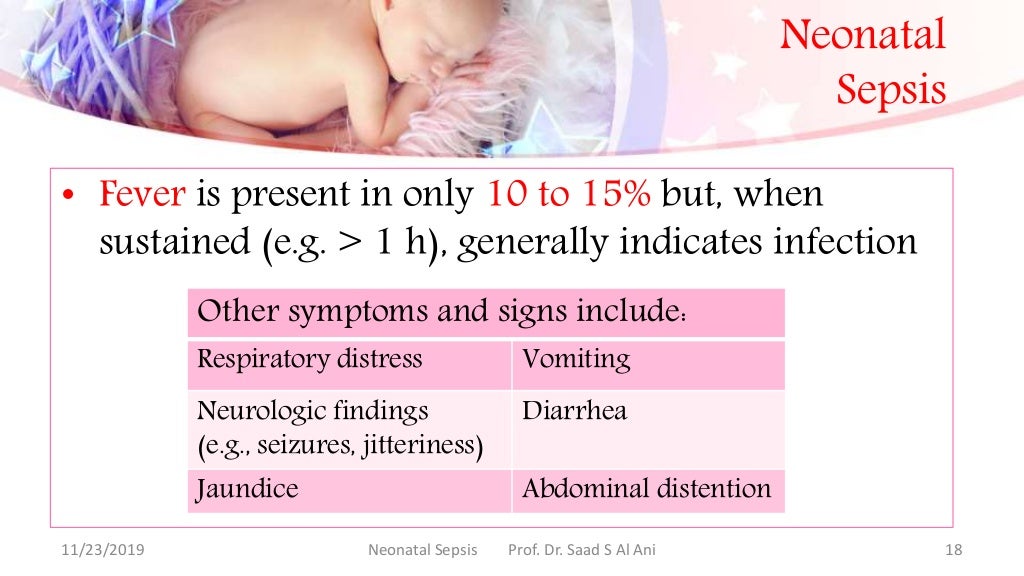 Neonatal Sepsis

• Fever is present in only 10 to 15% but, when sustained (e.g. > 1 h), generally indicates infection

| Other symptoms and signs include: | |
|---|---|
| Respiratory distress | Vomiting |
| Neurologic findings (e.g., seizures, jitteriness) | Diarrhea |
| Jaundice | Abdominal distention |

11/23/2019 Neonatal Sepsis Prof. Dr. Saad S Al Ani 18